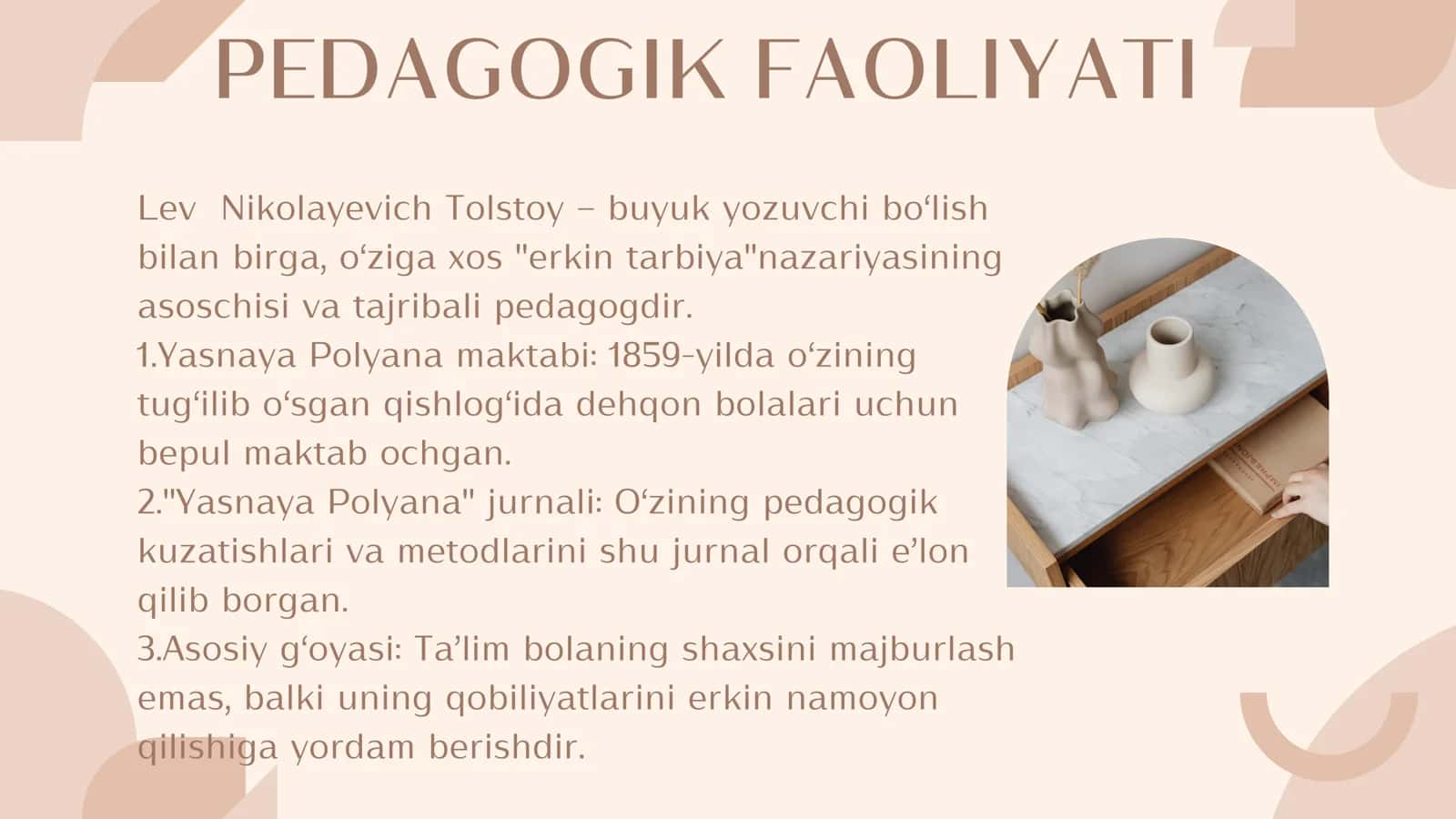 PEDAGOGIK FAOLIYATI

Lev Nikolayevich Tolstoy – buyuk yozuvchi bo‘lish bilan birga, o‘ziga xos "erkin tarbiya"nazariyasining asoschisi va tajribali pedagogdir.
1.Yasnaya Polyana maktabi: 1859-yilda o‘zining tug‘ilib o‘sgan qishlog‘ida dehqon bolalari uchun bepul maktab ochgan.
2."Yasnaya Polyana" jurnali: O‘zining pedagogik kuzatishlari va metodlarini shu jurnal orqali e’lon qilib borgan.
3.Asosiy g‘oyasi: Ta’lim bolaning shaxsini majburlash emas, balki uning qobiliyatlarini erkin namoyon qilishiga yordam berishdir.